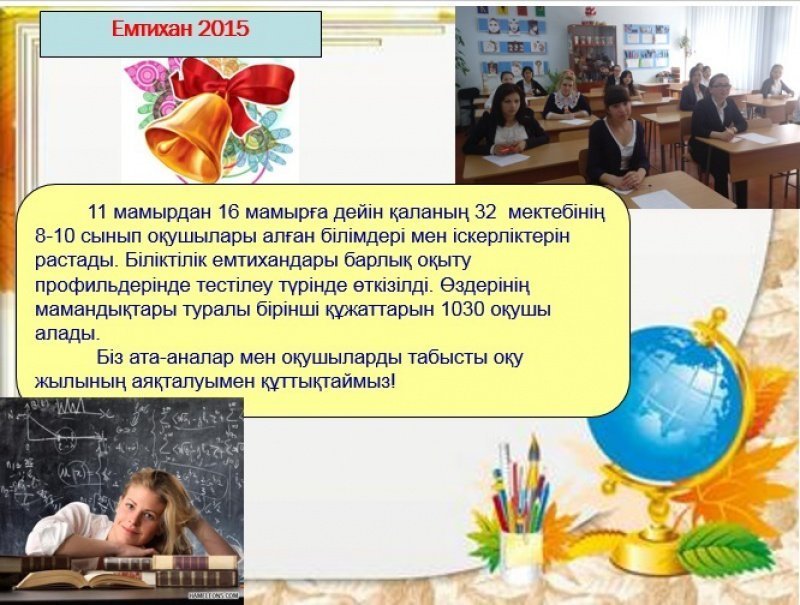 Емтихан 2015

11 мамырдан 16 мамырға дейін қаланың 32 мектебінің 8-10 сынып оқушылары алған білімдері мен іскерліктерін растады. Біліктілік емтихандары барлық оқыту профильдерінде тестілеу түрінде өткізілді. Өздерінің мамандықтары туралы бірінші құжаттарын 1030 оқушы алады.

Біз ата-аналар мен оқушыларды табысты оқу жылының аяқталуымен құттықтаймыз!

HAMILTONS.COM